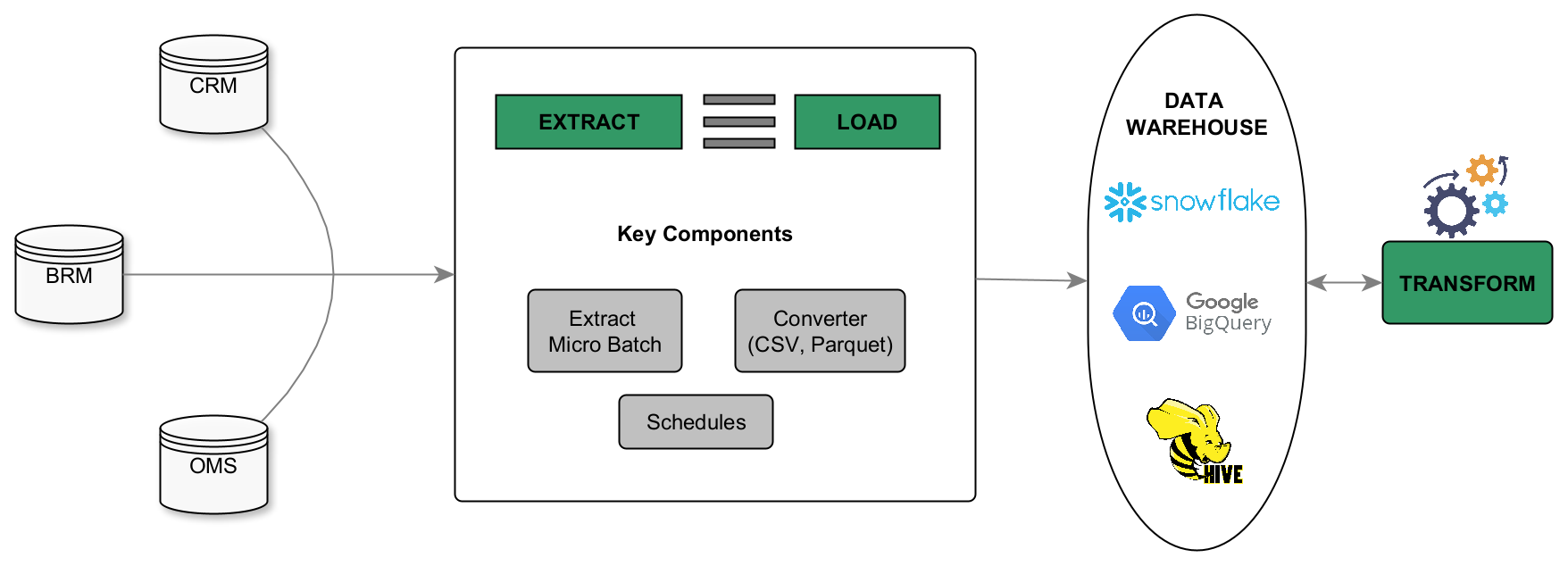 CRM

BRM

OMS

EXTRACT

LOAD

Key Components

Extract Micro Batch

Converter (CSV, Parquet)

Schedules

DATA WAREHOUSE

snowflake

Google BigQuery

HIVE

TRANSFORM